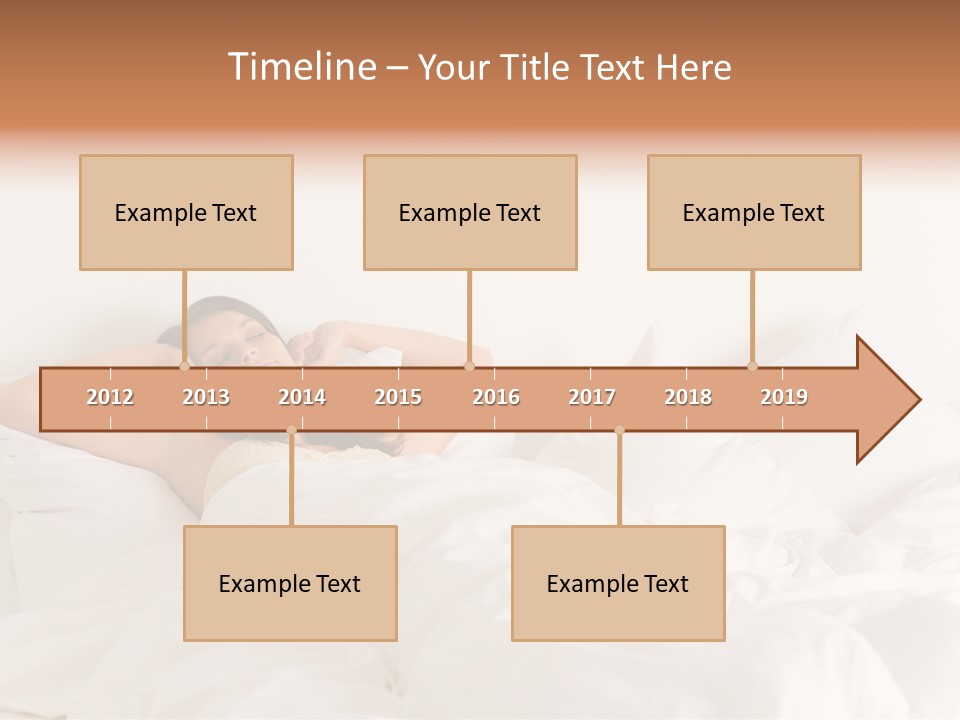 Timeline – Your Title Text Here

Example Text

Example Text

Example Text

2012 2013 2014 2015 2016 2017 2018 2019

Example Text

Example Text